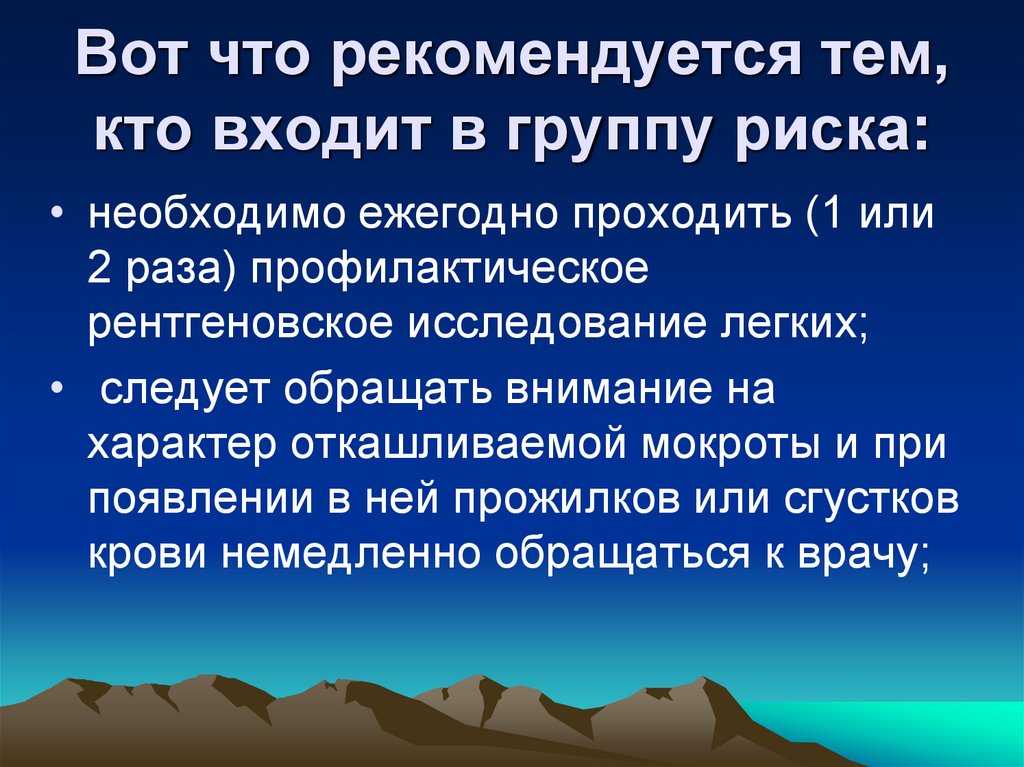 Вот что рекомендуется тем, кто входит в группу риска:

• необходимо ежегодно проходить (1 или 2 раза) профилактическое рентгеновское исследование легких;

• следует обращать внимание на характер откашливаемой мокроты и при появлении в ней прожилков или сгустков крови немедленно обращаться к врачу;